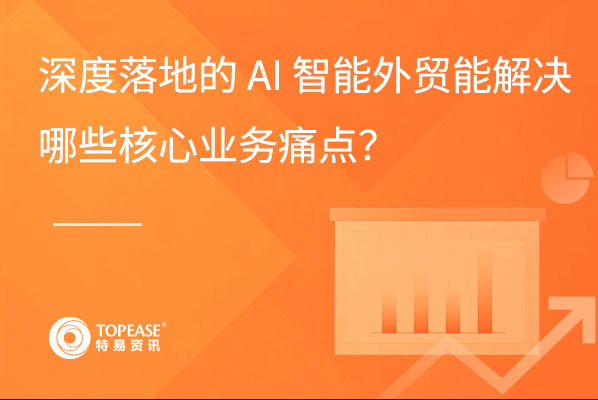 深度落地的 AI 智能外贸能解决哪些核心业务痛点？

TOPEASE®
特易资讯